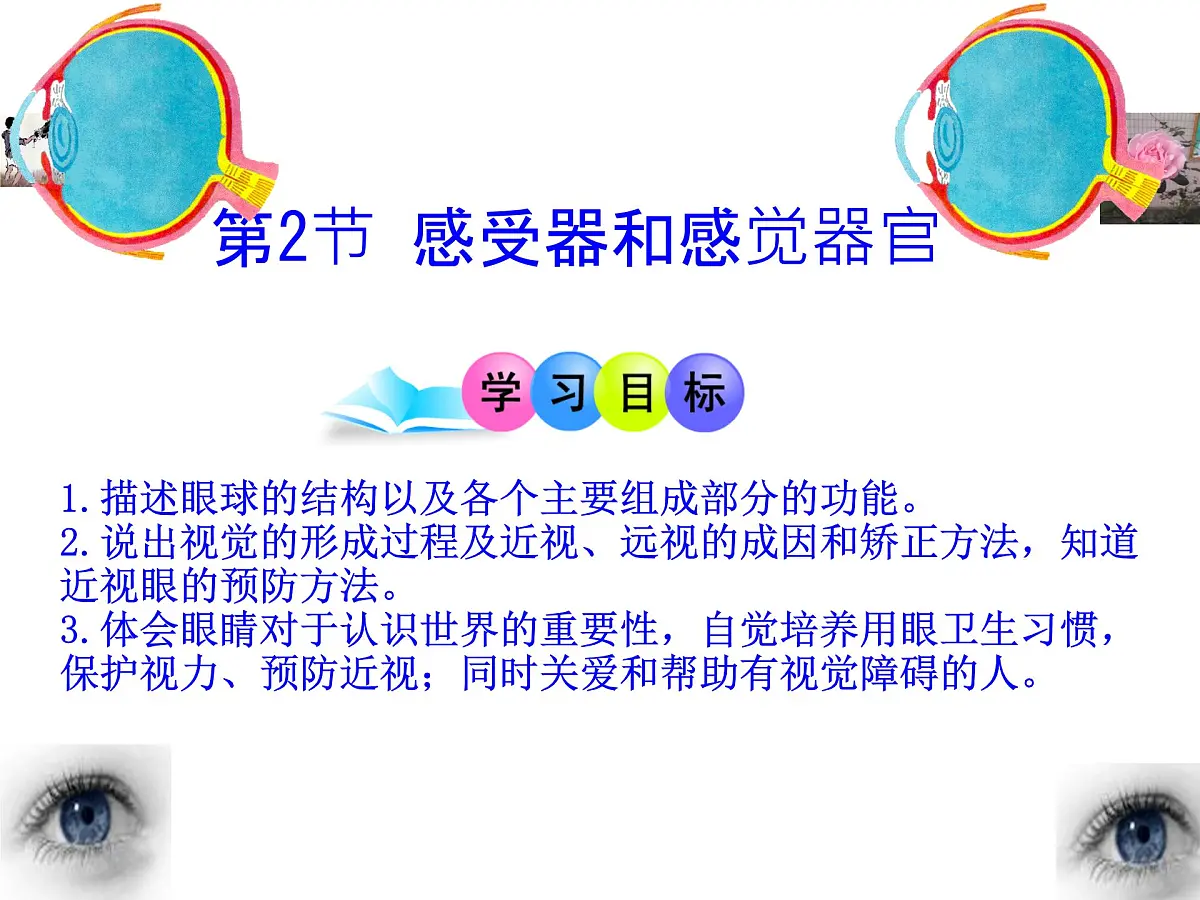 第2节 感受器和感觉器官

学习目标

1.描述眼球的结构以及各个主要组成部分的功能。
2.说出视觉的形成过程及近视、远视的成因和矫正方法，知道近视眼的预防方法。
3.体会眼睛对于认识世界的重要性，自觉培养用眼卫生习惯，保护视力、预防近视；同时关爱和帮助有视觉障碍的人。